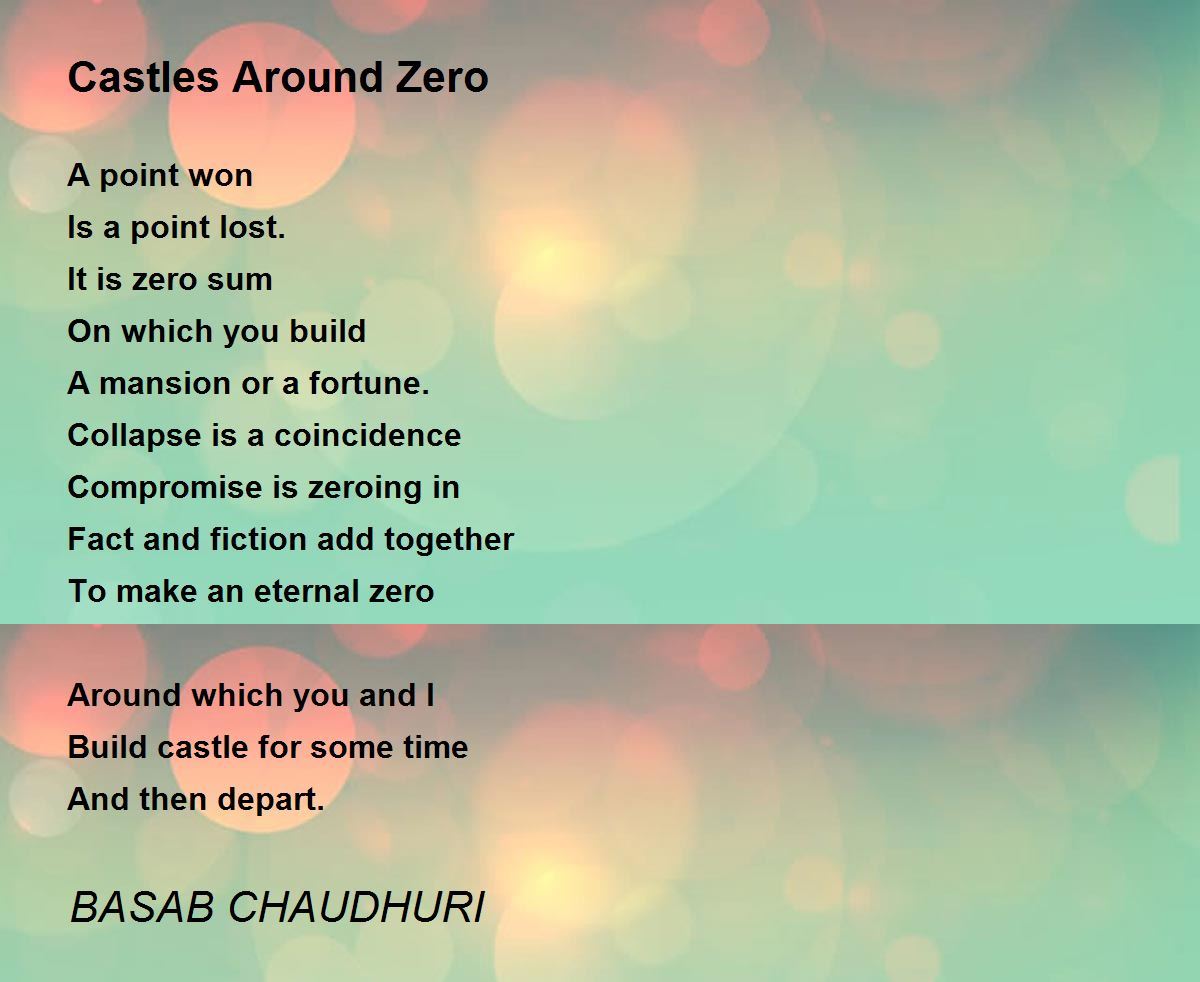 Castles Around Zero

A point won
Is a point lost.
It is zero sum
On which you build
A mansion or a fortune.
Collapse is a coincidence
Compromise is zeroing in
Fact and fiction add together
To make an eternal zero

Around which you and I
Build castle for some time
And then depart.

BASAB CHAUDHURI